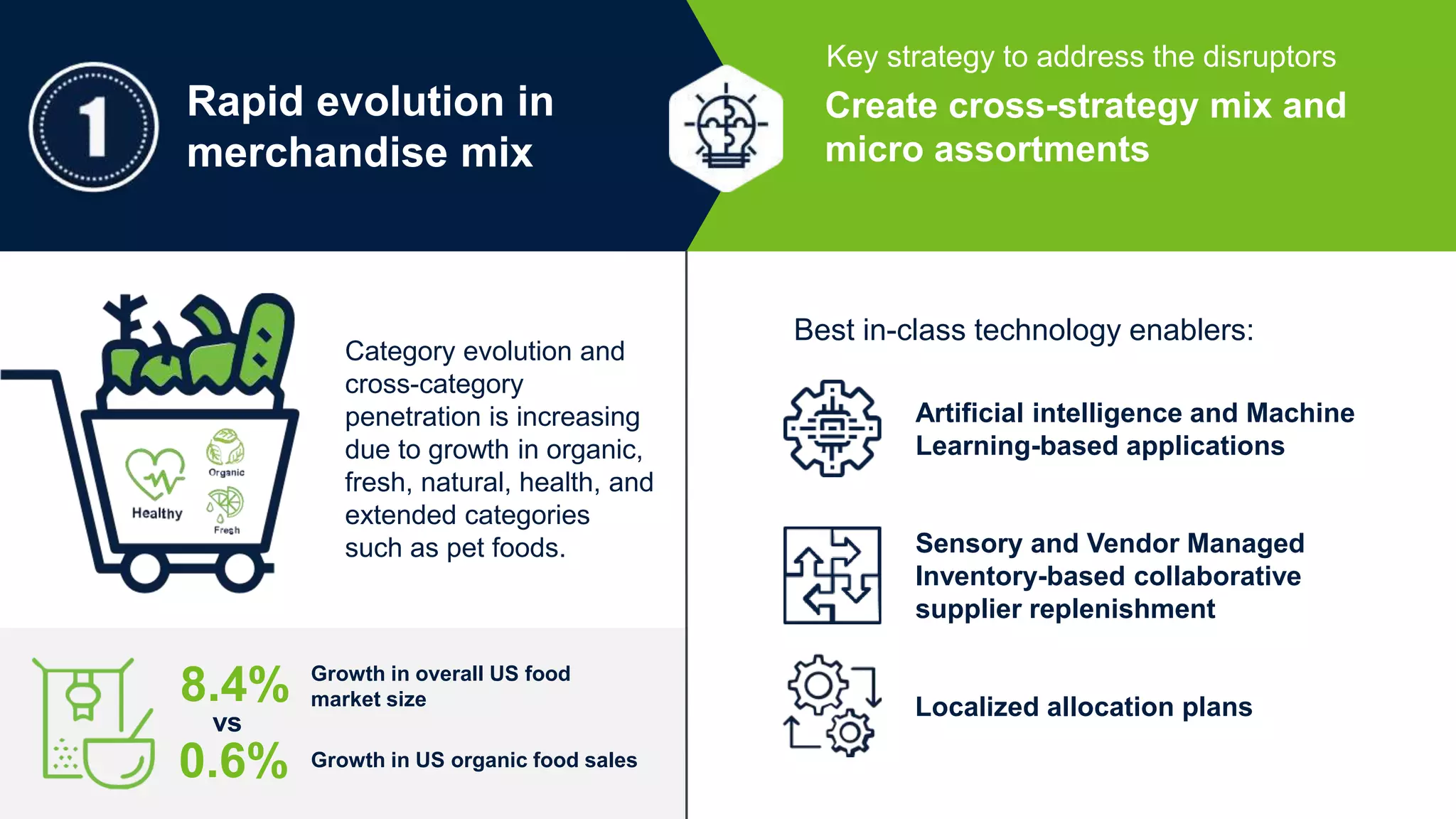 1

Rapid evolution in merchandise mix

Key strategy to address the disruptors

Create cross-strategy mix and micro assortments

Healthy

Organic

Fresh

Category evolution and cross-category penetration is increasing due to growth in organic, fresh, natural, health, and extended categories such as pet foods.

8.4% Growth in overall US food market size

vs

0.6% Growth in US organic food sales

Best in-class technology enablers:

Artificial intelligence and Machine Learning-based applications

Sensory and Vendor Managed Inventory-based collaborative supplier replenishment

Localized allocation plans